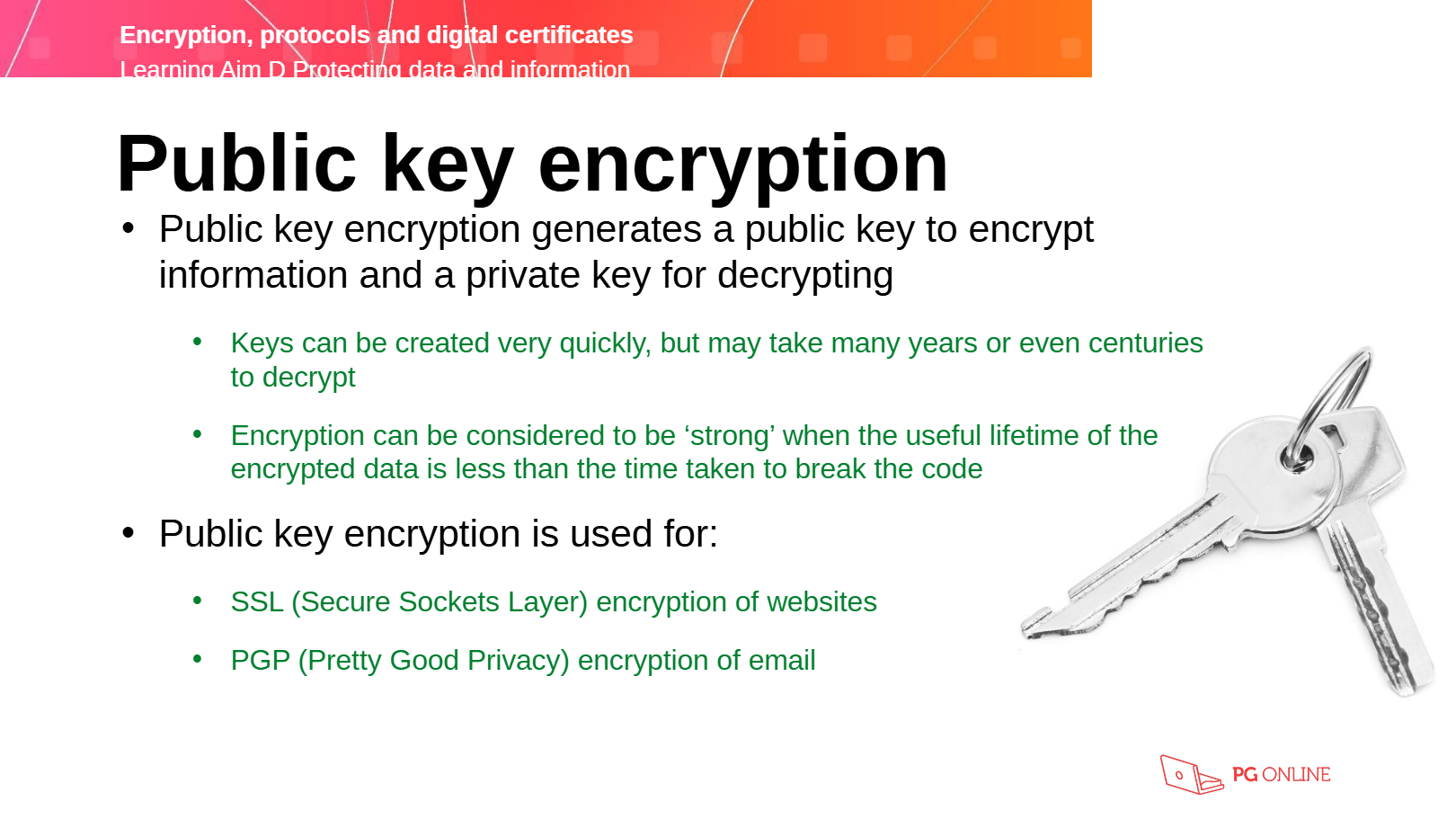 Encryption, protocols and digital certificates
Learning Aim D Protecting data and information

Public key encryption

• Public key encryption generates a public key to encrypt information and a private key for decrypting

• Keys can be created very quickly, but may take many years or even centuries to decrypt

• Encryption can be considered to be ‘strong’ when the useful lifetime of the encrypted data is less than the time taken to break the code

• Public key encryption is used for:

• SSL (Secure Sockets Layer) encryption of websites

• PGP (Pretty Good Privacy) encryption of email

PG ONLINE